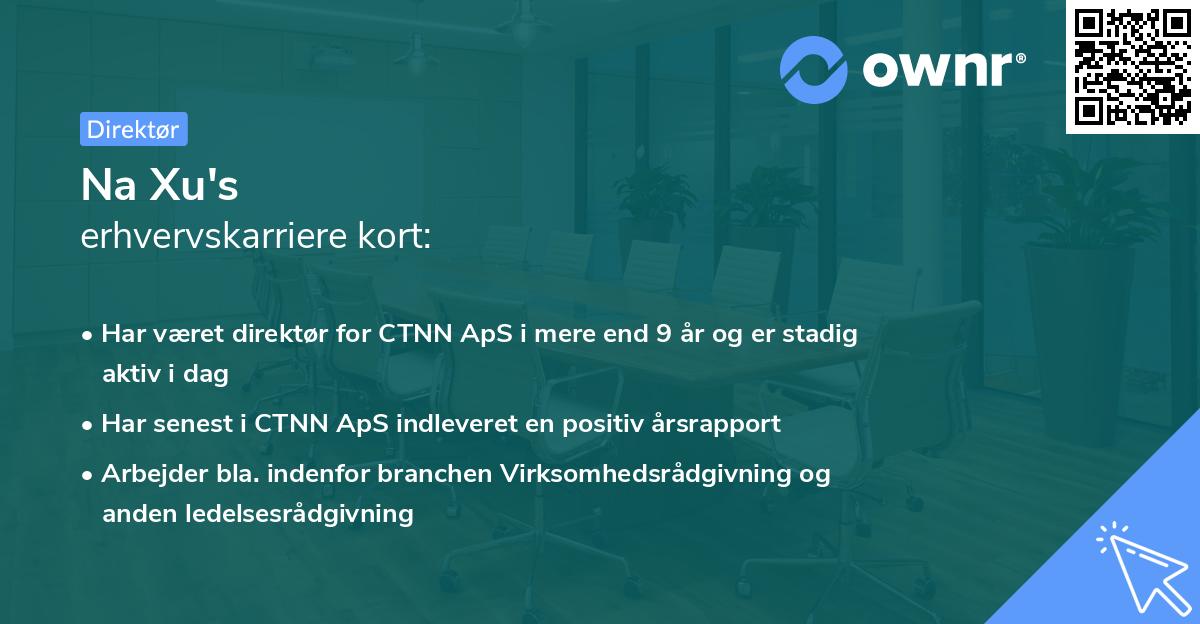 ownr®

Direktør

Na Xu's
erhvervskarriere kort:

• Har været direktør for CTNN ApS i mere end 9 år og er stadig aktiv i dag

• Har senest i CTNN ApS indleveret en positiv årsrapport

• Arbejder bla. indenfor branchen Virksomhedsrådgivning og anden ledelsesrådgivning